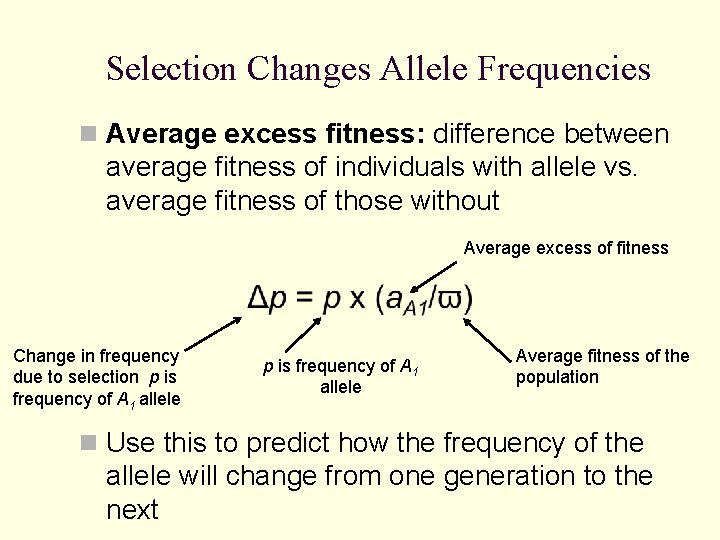 Selection Changes Allele Frequencies

Average excess fitness: difference between average fitness of individuals with allele vs. average fitness of those without

Average excess of fitness

$\Delta p = p \times (a_{A1}/\varpi)$

Change in frequency due to selection $p$ is frequency of $A_1$ allele

$p$ is frequency of $A_1$ allele

Average fitness of the population

Use this to predict how the frequency of the allele will change from one generation to the next